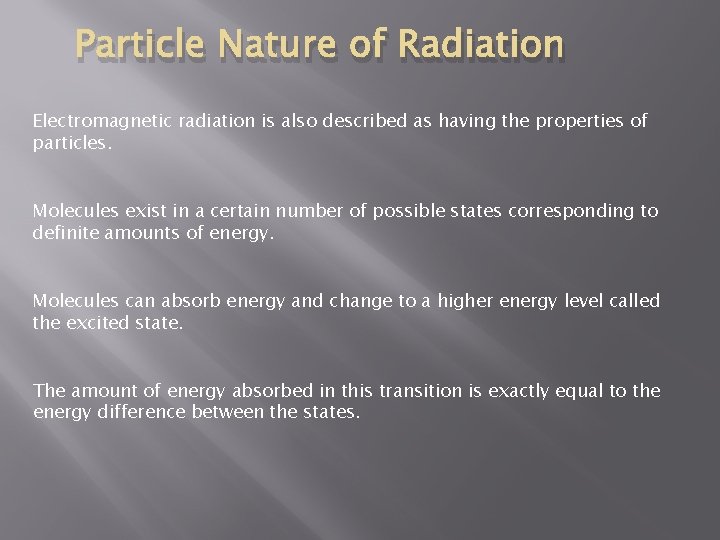 Particle Nature of Radiation

Electromagnetic radiation is also described as having the properties of particles.

Molecules exist in a certain number of possible states corresponding to definite amounts of energy.

Molecules can absorb energy and change to a higher energy level called the excited state.

The amount of energy absorbed in this transition is exactly equal to the energy difference between the states.